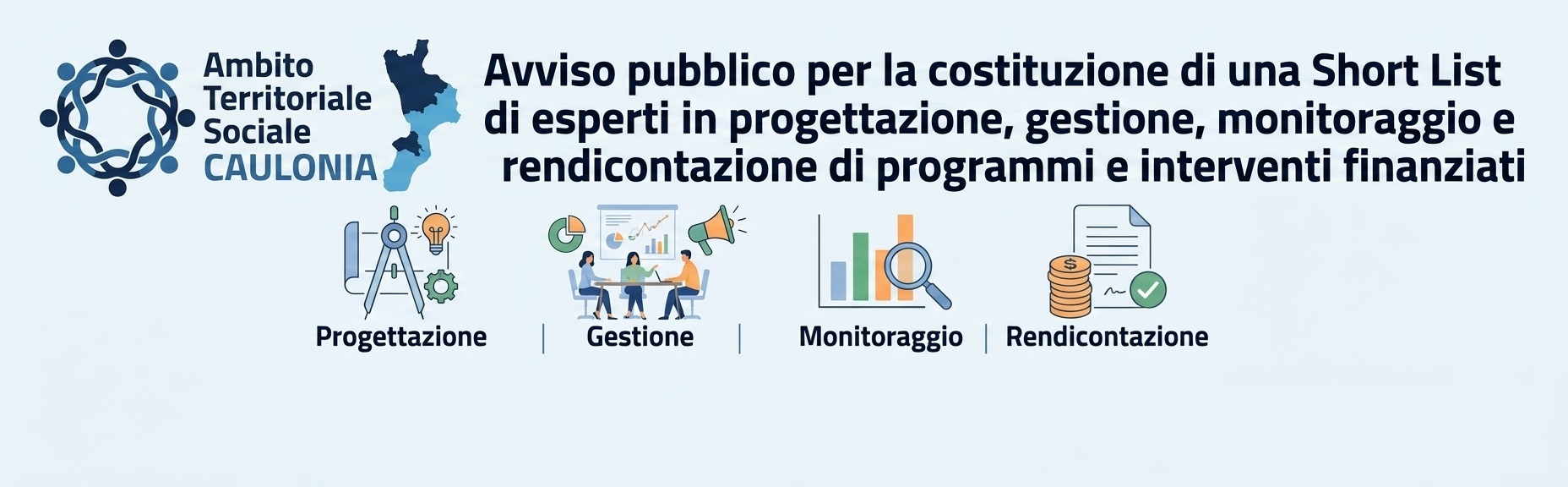 Ambito Territoriale Sociale CAULONIA

Avviso pubblico per la costituzione di una Short List di esperti in progettazione, gestione, monitoraggio e rendicontazione di programmi e interventi finanziati

Progettazione | Gestione | Monitoraggio | Rendicontazione